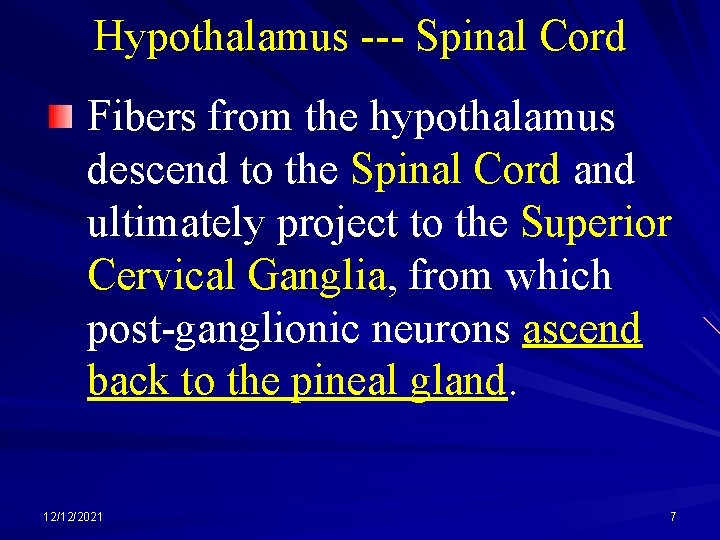 Hypothalamus --- Spinal Cord

Fibers from the hypothalamus descend to the Spinal Cord and ultimately project to the Superior Cervical Ganglia, from which post-ganglionic neurons ascend back to the pineal gland.

12/12/2021

7